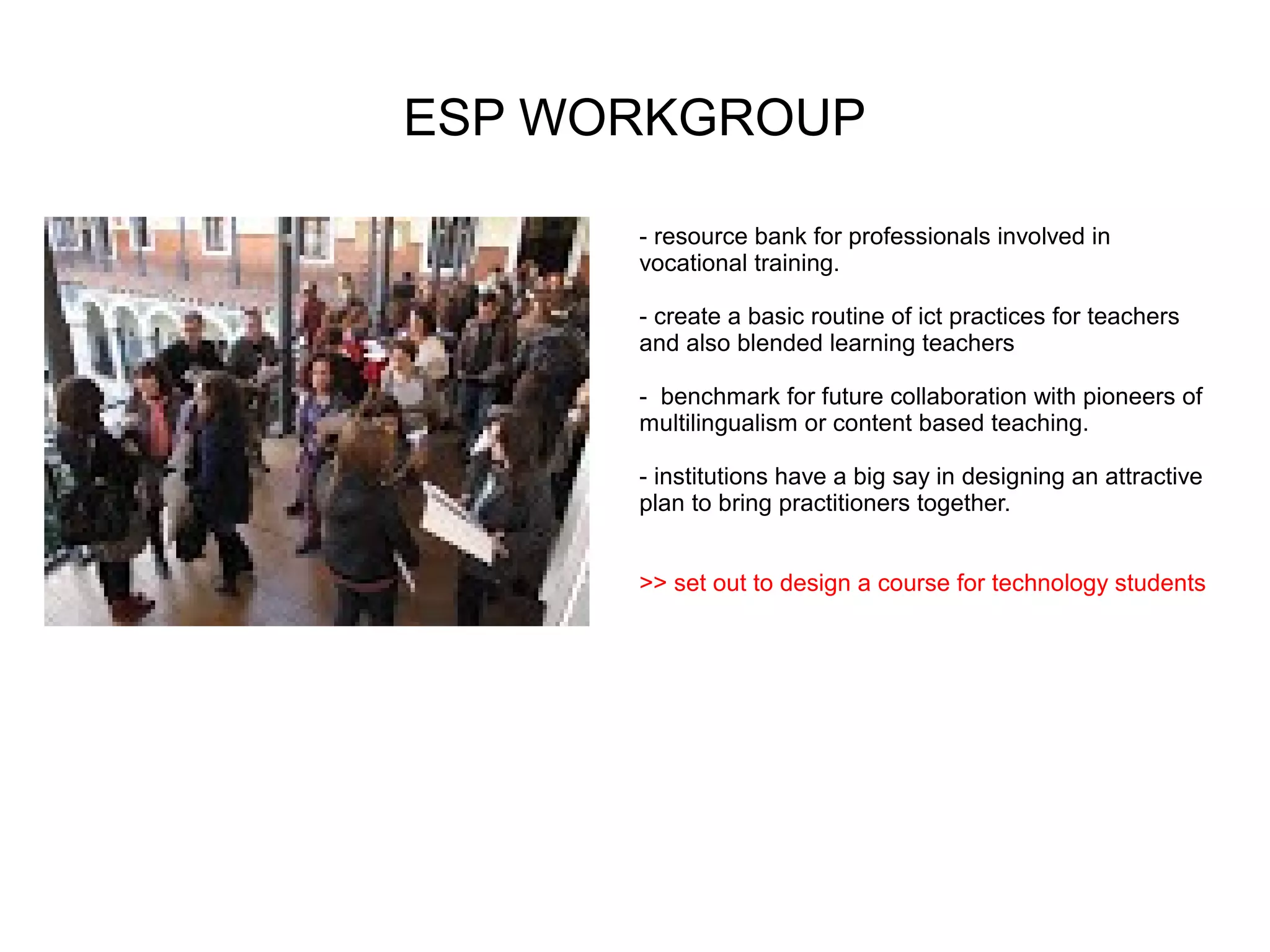 ESP WORKGROUP

- resource bank for professionals involved in vocational training.

- create a basic routine of ict practices for teachers and also blended learning teachers

- benchmark for future collaboration with pioneers of multilingualism or content based teaching.

- institutions have a big say in designing an attractive plan to bring practitioners together.

>> set out to design a course for technology students